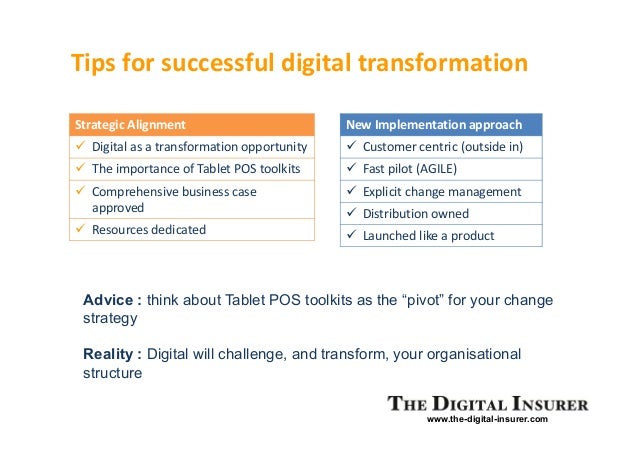 Tips for successful digital transformation

| Strategic Alignment |
|---|
| ✓ Digital as a transformation opportunity |
| ✓ The importance of Tablet POS toolkits |
| ✓ Comprehensive business case approved |
| ✓ Resources dedicated |

| New Implementation approach |
|---|
| ✓ Customer centric (outside in) |
| ✓ Fast pilot (AGILE) |
| ✓ Explicit change management |
| ✓ Distribution owned |
| ✓ Launched like a product |

Advice : think about Tablet POS toolkits as the “pivot” for your change strategy

Reality : Digital will challenge, and transform, your organisational structure

THE DIGITAL INSURER
www.the-digital-insurer.com